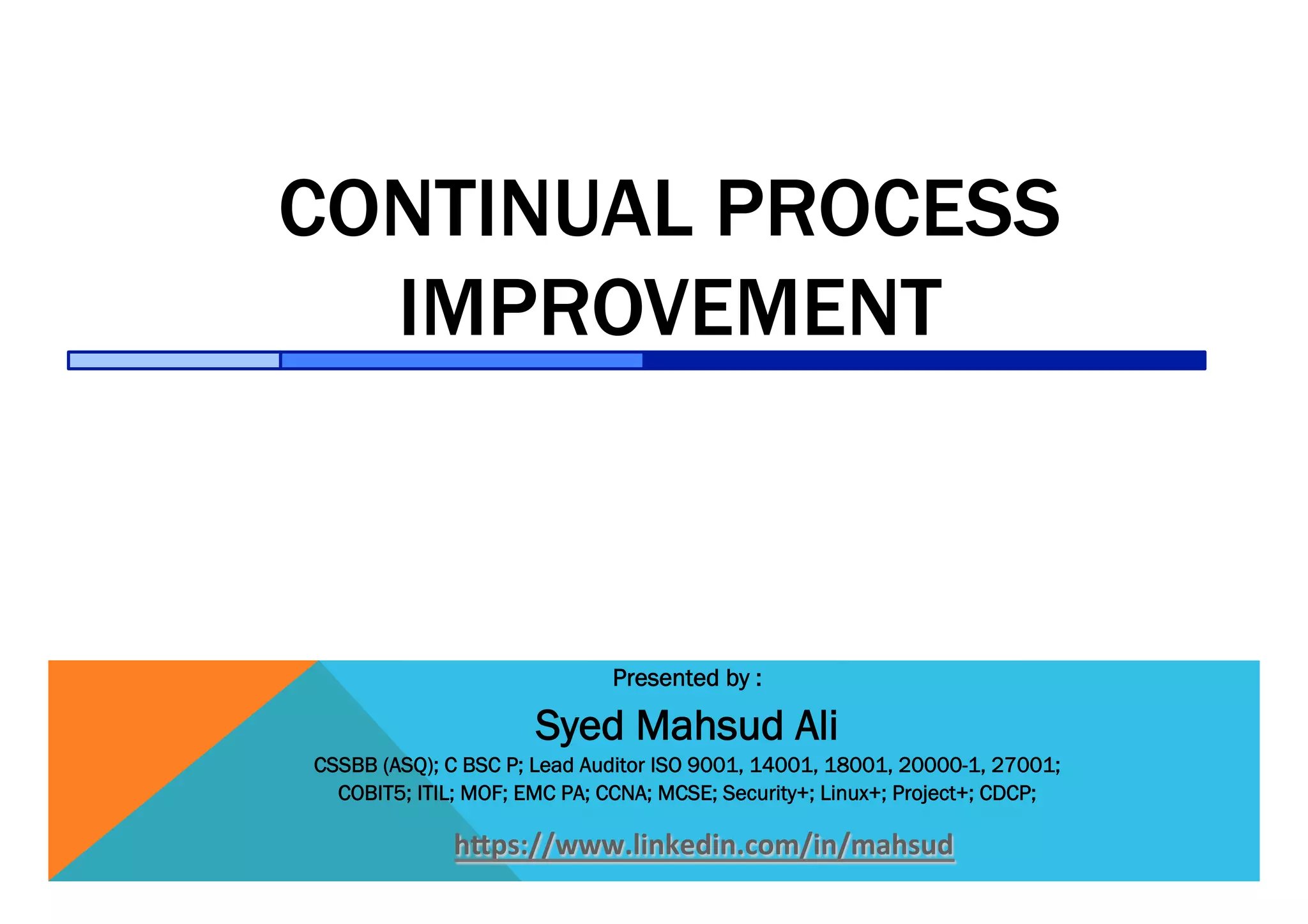 CONTINUAL PROCESS IMPROVEMENT

Presented by :

Syed Mahsud Ali

CSSBB (ASQ); C BSC P; Lead Auditor ISO 9001, 14001, 18001, 20000-1, 27001; COBIT5; ITIL; MOF; EMC PA; CCNA; MCSE; Security+; Linux+; Project+; CDCP;

https://www.linkedin.com/in/mahsud